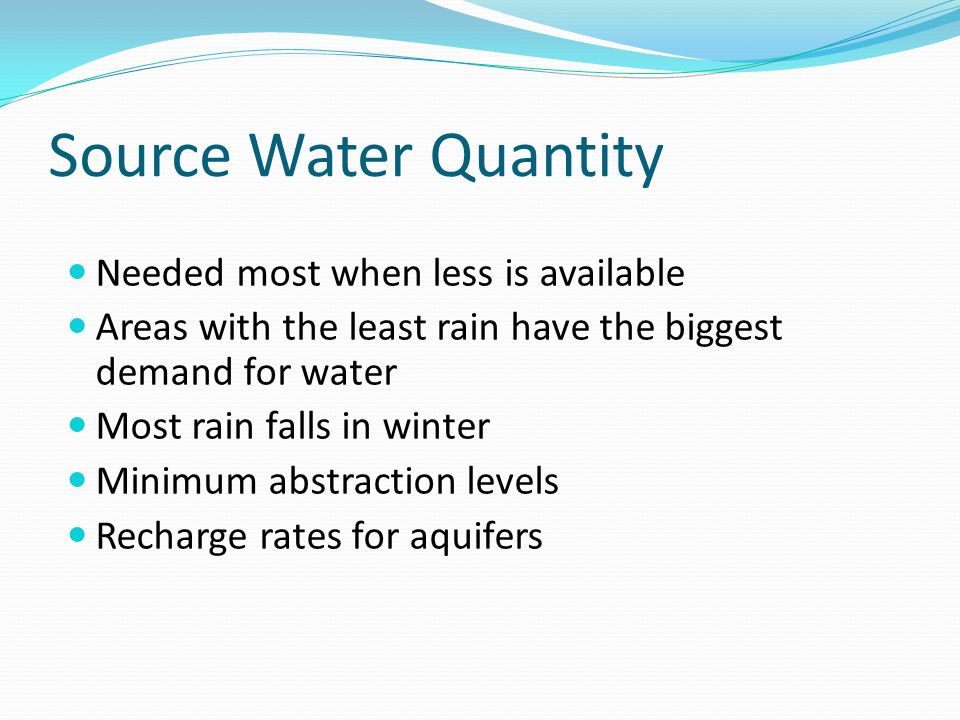 Source Water Quantity

- Needed most when less is available
- Areas with the least rain have the biggest demand for water
- Most rain falls in winter
- Minimum abstraction levels
- Recharge rates for aquifers